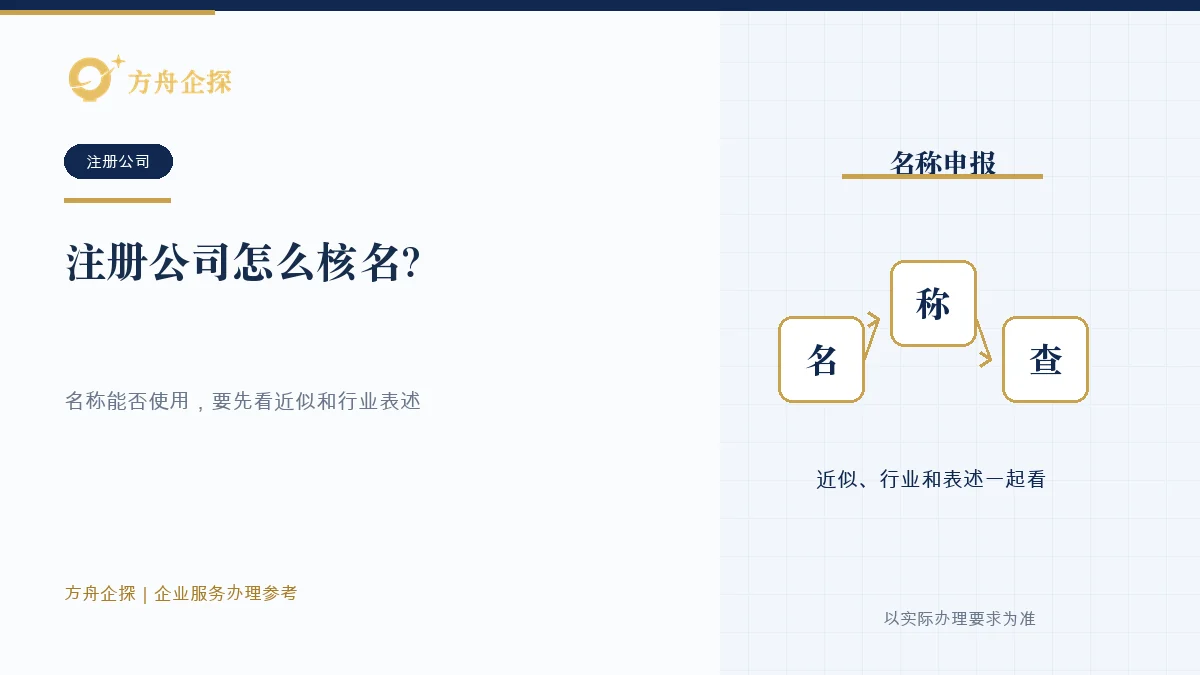 方舟企探

注册公司

注册公司怎么核名?

名称能否使用，要先看近似和行业表述

方舟企探 | 企业服务办理参考

名称申报

名

称

查

近似、行业和表述一起看

以实际办理要求为准